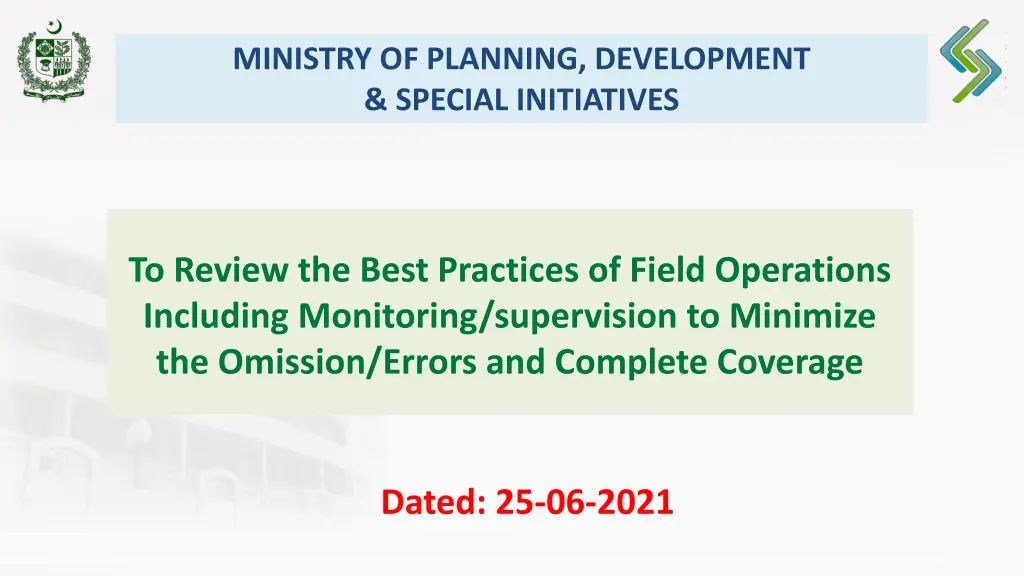 MINISTRY OF PLANNING, DEVELOPMENT & SPECIAL INITIATIVES

To Review the Best Practices of Field Operations Including Monitoring/supervision to Minimize the Omission/Errors and Complete Coverage

Dated: 25-06-2021